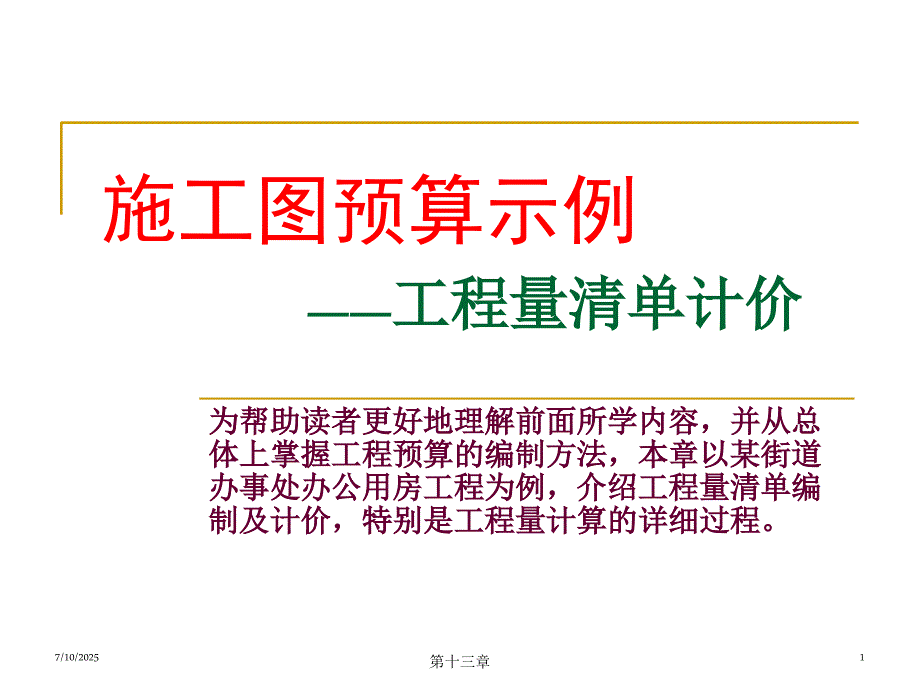 施工图预算示例

——工程量清单计价

为帮助读者更好地理解前面所学内容，并从总体上掌握工程预算的编制方法，本章以某街道办事处办公用房工程为例，介绍工程量清单编制及计价，特别是工程量计算的详细过程。

7/10/2025

第十三章

1